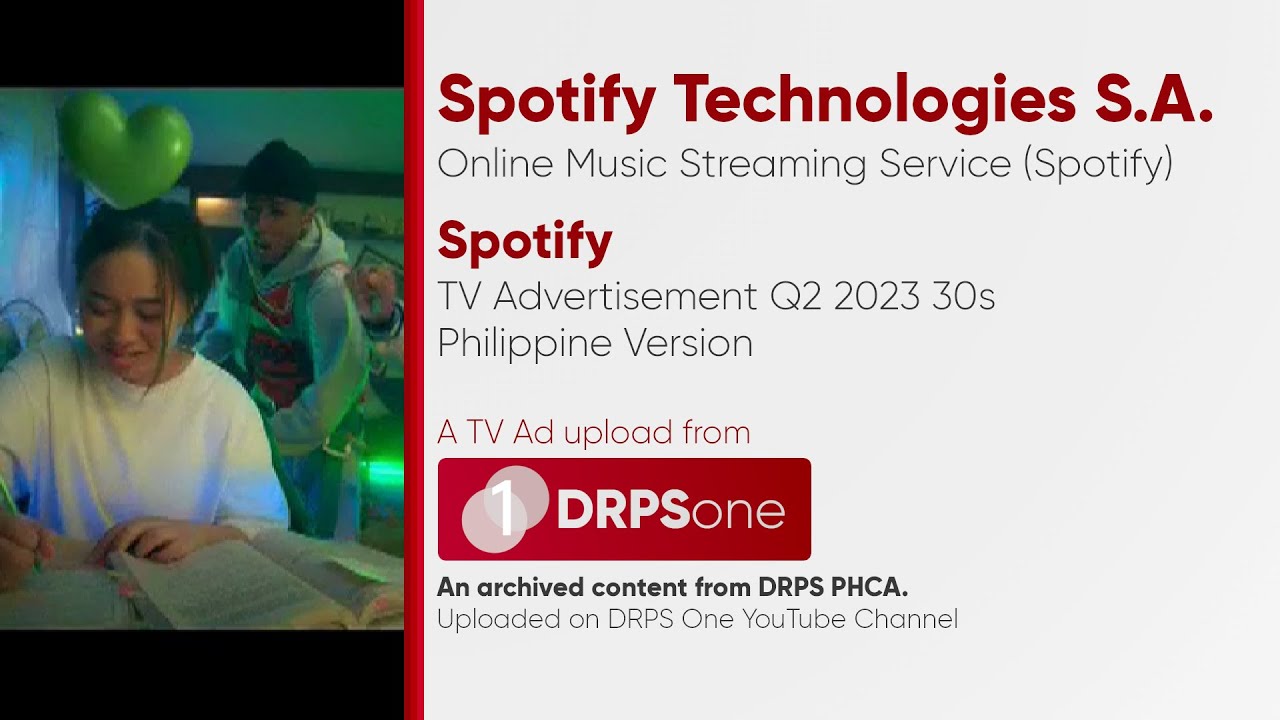 Spotify Technologies S.A.
Online Music Streaming Service (Spotify)

Spotify
TV Advertisement Q2 2023 30s
Philippine Version

A TV Ad upload from

1 DRPSone

An archived content from DRPS PHCA.
Uploaded on DRPS One YouTube Channel